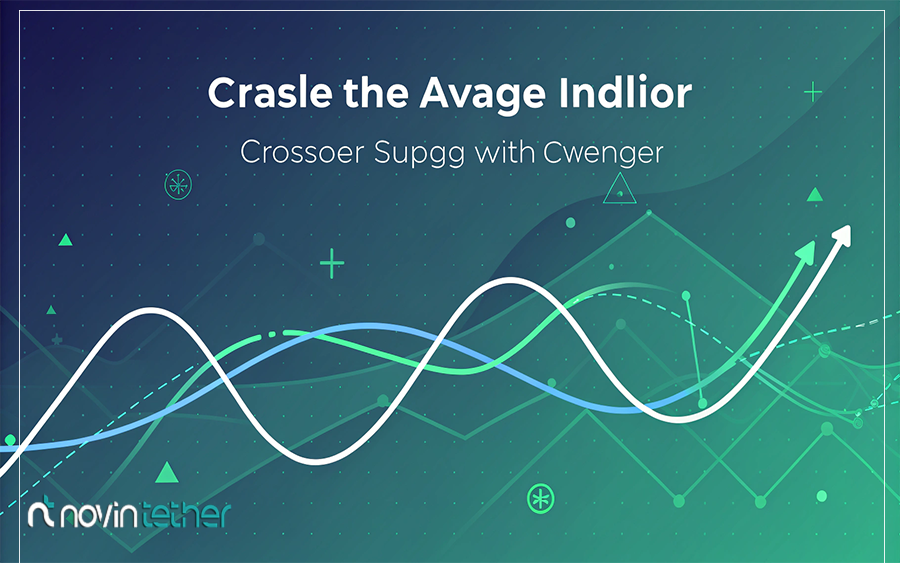 Crasle the Avage Indlior

Crossoer Supgg with Cwenger

novintether